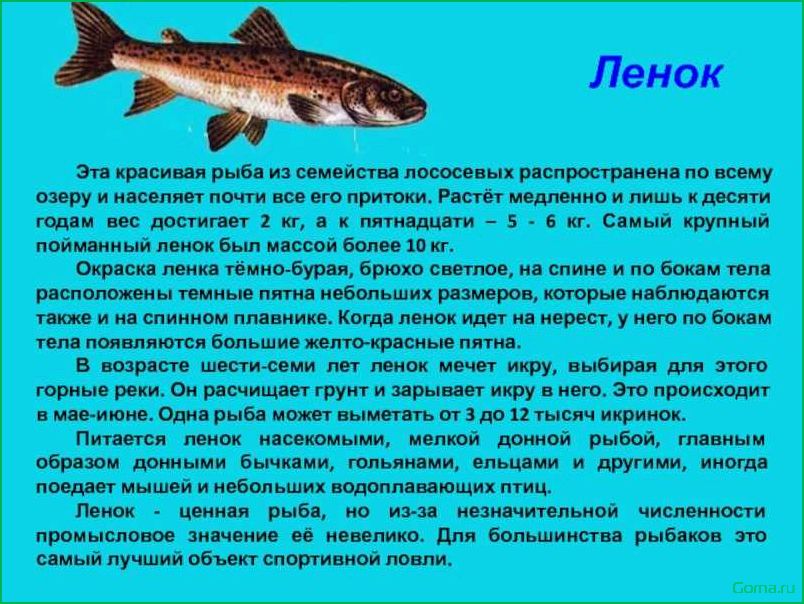 Ленок

Эта красивая рыба из семейства лососевых распространена по всему озеру и населяет почти все его притоки. Растёт медленно и лишь к десяти годам вес достигает 2 кг, а к пятнадцати – 5 - 6 кг. Самый крупный пойманный ленок был массой более 10 кг.

Окраска ленка тёмно-бурая, брюхо светлое, на спине и по бокам тела расположены темные пятна небольших размеров, которые наблюдаются также и на спинном плавнике. Когда ленок идет на нерест, у него по бокам тела появляются большие желто-красные пятна.

В возрасте шести-семи лет ленок мечет икру, выбирая для этого горные реки. Он расчищает грунт и зарывает икру в него. Это происходит в мае-июне. Одна рыба может выметать от 3 до 12 тысяч икринок.

Питается ленок насекомыми, мелкой донной рыбой, главным образом донными бычками, гольянами, ельцами и другими, иногда поедает мышей и небольших водоплавающих птиц.

Ленок - ценная рыба, но из-за незначительной численности промысловое значение её невелико. Для большинства рыбаков это самый лучший объект спортивной ловли.

Goma.ru